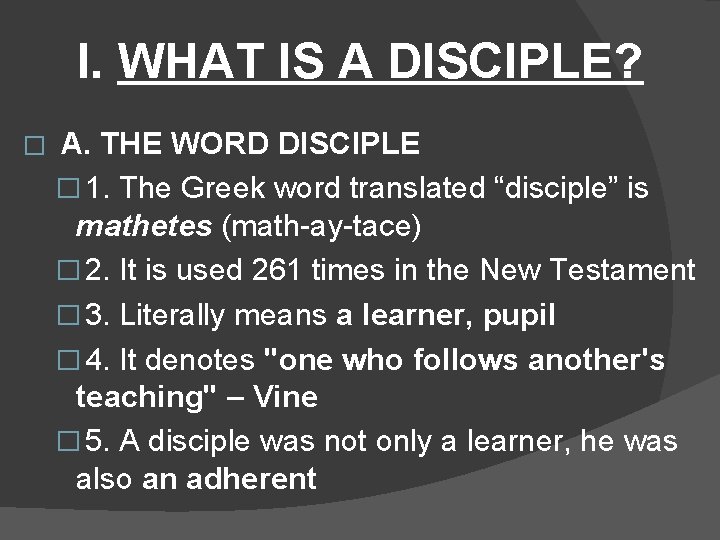 I. WHAT IS A DISCIPLE?

A. THE WORD DISCIPLE

1. The Greek word translated “disciple” is mathetes (math-ay-tace)

2. It is used 261 times in the New Testament

3. Literally means a learner, pupil

4. It denotes "one who follows another's teaching" – Vine

5. A disciple was not only a learner, he was also an adherent